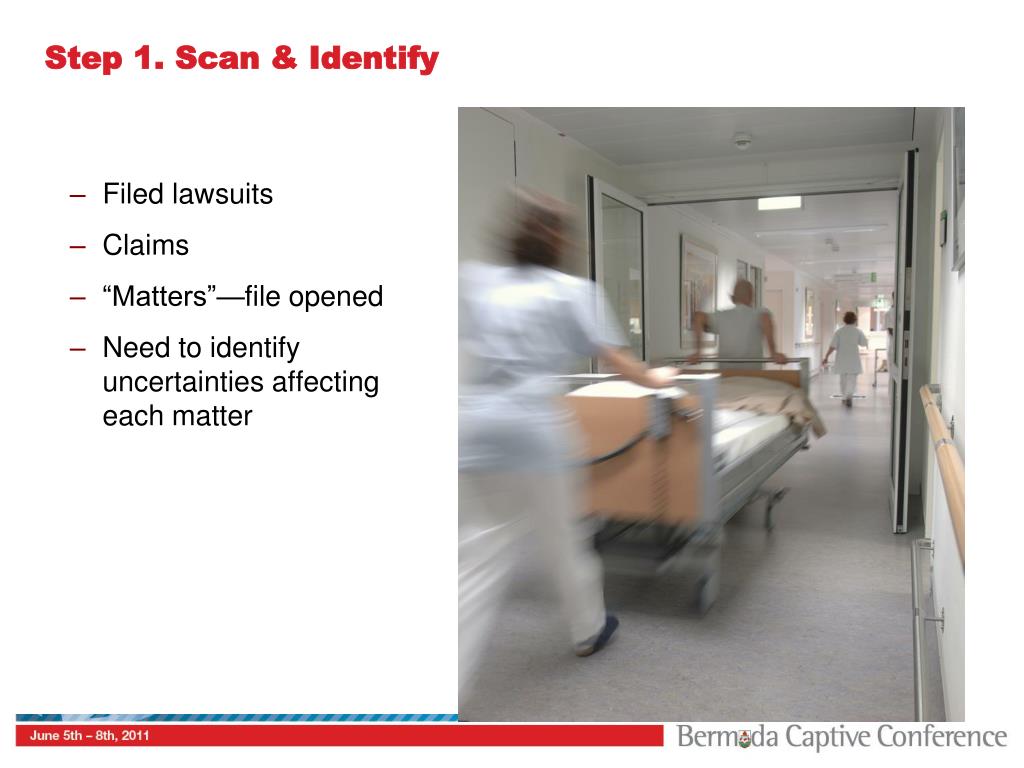 Step 1. Scan & Identify

– Filed lawsuits
– Claims
– “Matters”—file opened
– Need to identify uncertainties affecting each matter

June 5th – 8th, 2011

Bermuda Captive Conference